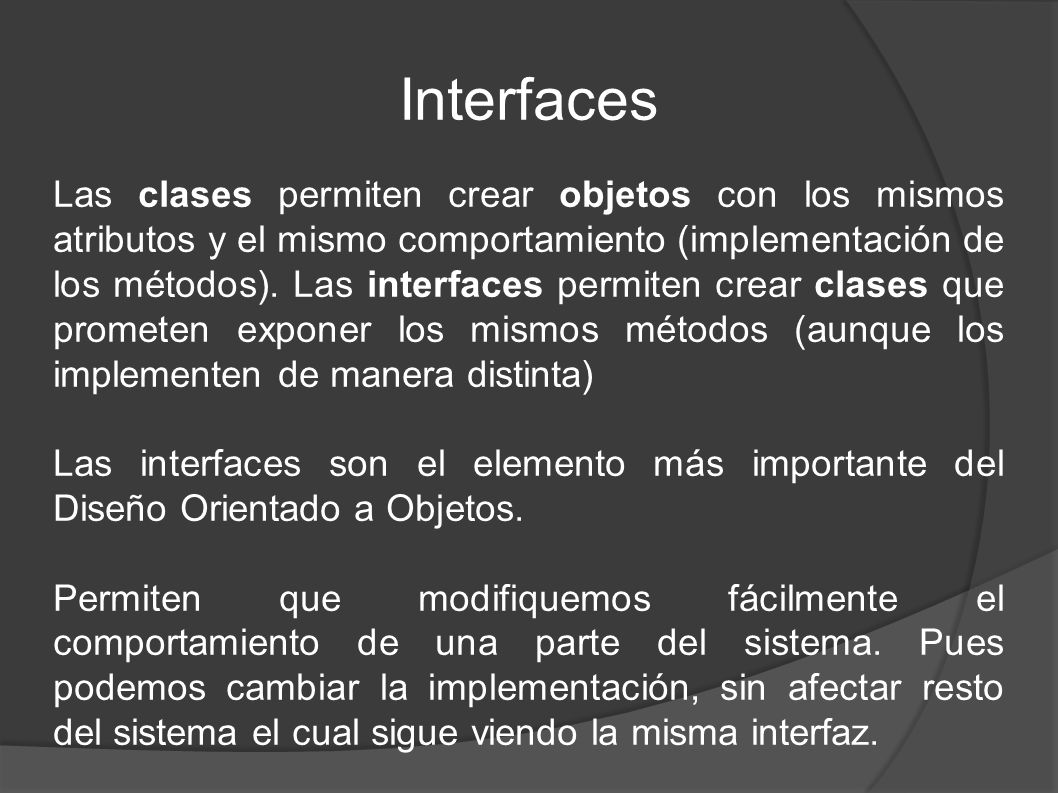 Interfaces

Las clases permiten crear objetos con los mismos atributos y el mismo comportamiento (implementación de los métodos). Las interfaces permiten crear clases que prometen exponer los mismos métodos (aunque los implementen de manera distinta)

Las interfaces son el elemento más importante del Diseño Orientado a Objetos.

Permiten que modifiquemos fácilmente el comportamiento de una parte del sistema. Pues podemos cambiar la implementación, sin afectar resto del sistema el cual sigue viendo la misma interfaz.